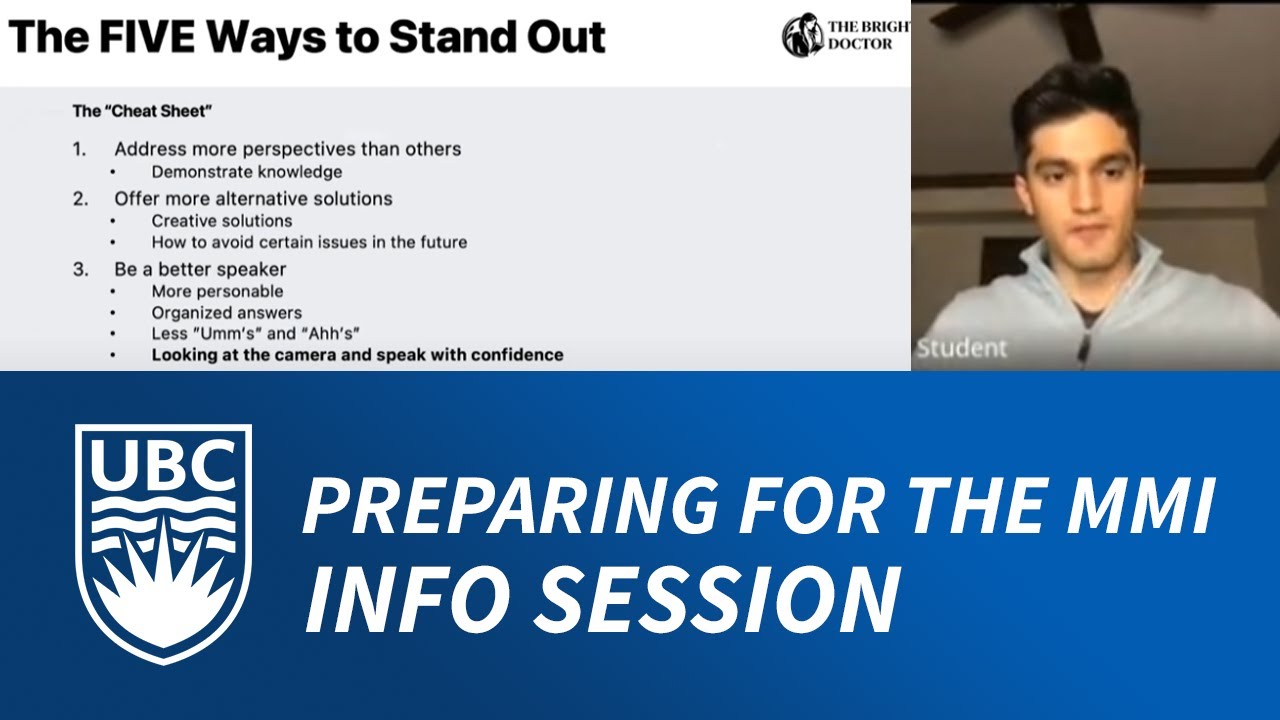 The FIVE Ways to Stand Out

THE BRIGH DOCTOR

The "Cheat Sheet"

1. Address more perspectives than others
• Demonstrate knowledge
2. Offer more alternative solutions
• Creative solutions
• How to avoid certain issues in the future
3. Be a better speaker
• More personable
• Organized answers
• Less "Umm's" and "Ahh's"
• Looking at the camera and speak with confidence

Student

UBC

PREPARING FOR THE MMI INFO SESSION